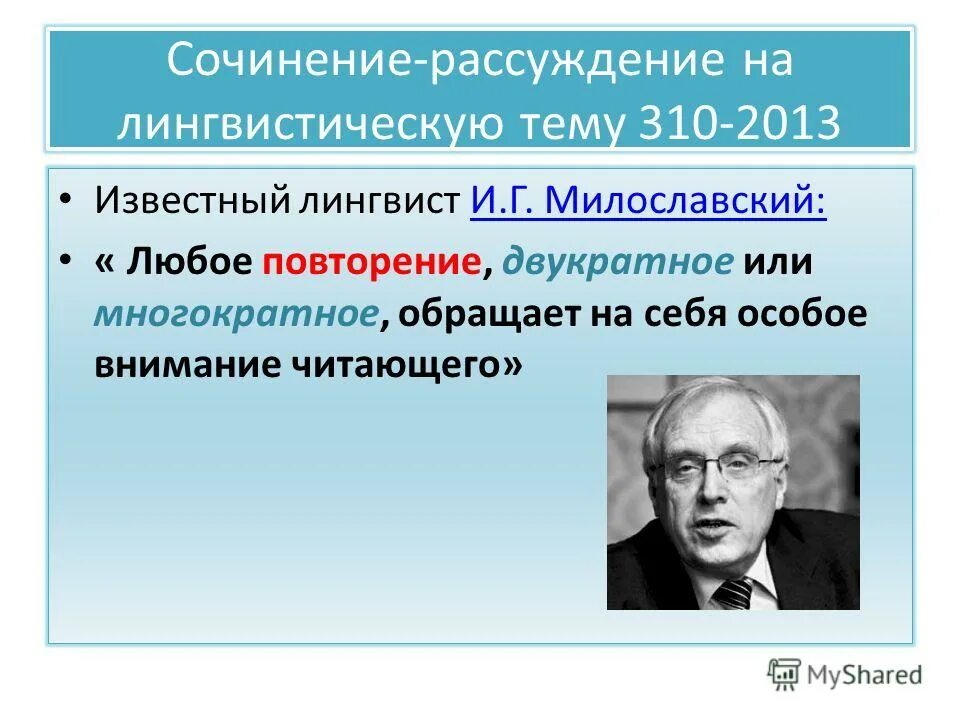 Сочинение-рассуждение на лингвистическую тему 310-2013

• Известный лингвист И.Г. Милославский:

• « Любое повторение, двукратное или многократное, обращает на себя особое внимание читающего»

MyShared